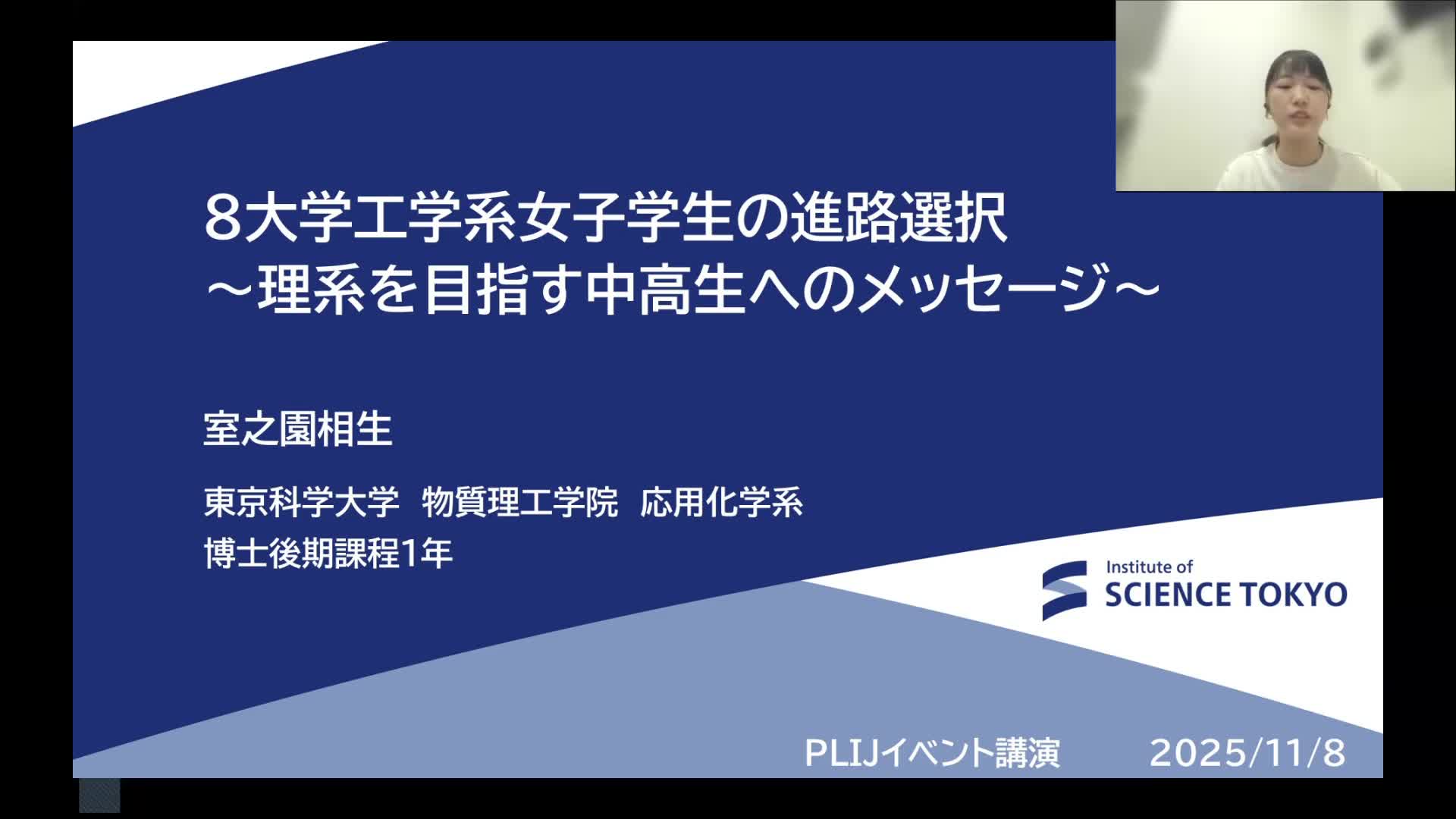 8大学工学系女子学生の進路選択
～理系を目指す中高生へのメッセージ～

室之園相生

東京科学大学　物質理工学院　応用化学系
博士後期課程1年

Institute of
SCIENCE TOKYO

PLIJイベント講演　2025/11/8